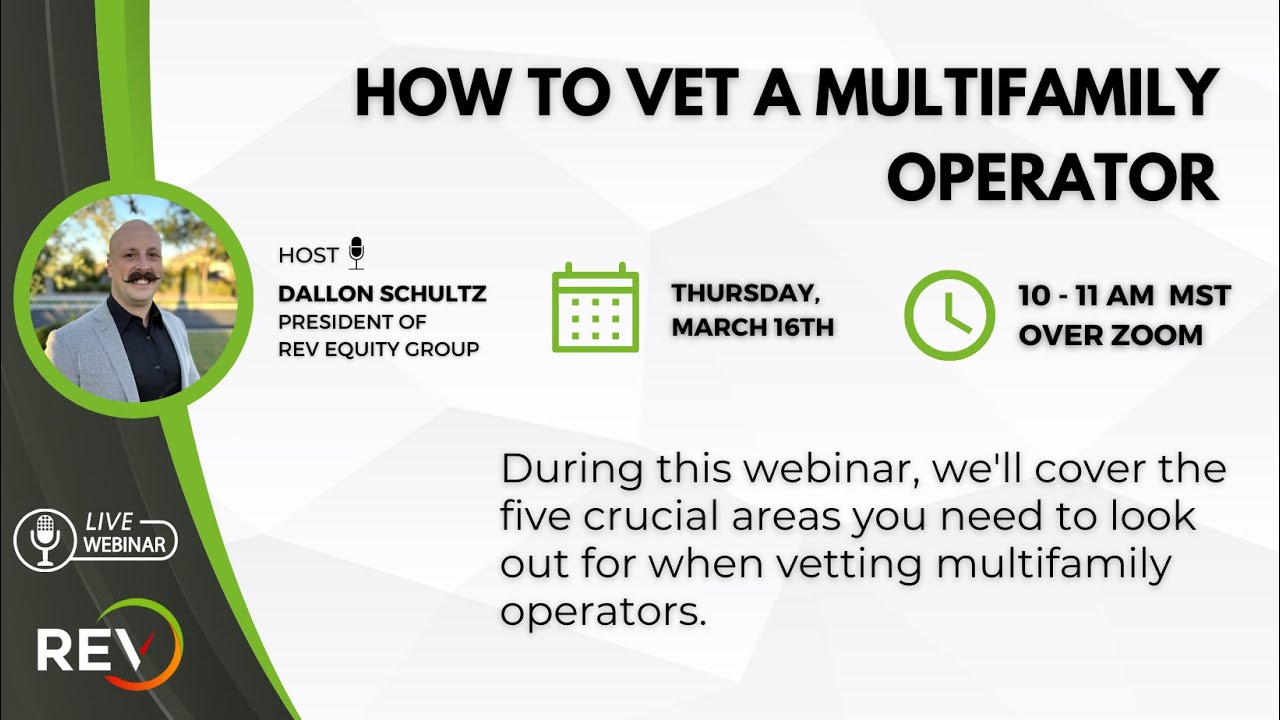 HOW TO VET A MULTIFAMILY OPERATOR

HOST
DALLON SCHULTZ
PRESIDENT OF
REV EQUITY GROUP

THURSDAY,
MARCH 16TH

10 - 11 AM MST
OVER ZOOM

During this webinar, we'll cover the five crucial areas you need to look out for when vetting multifamily operators.

LIVE
WEBINAR

REV